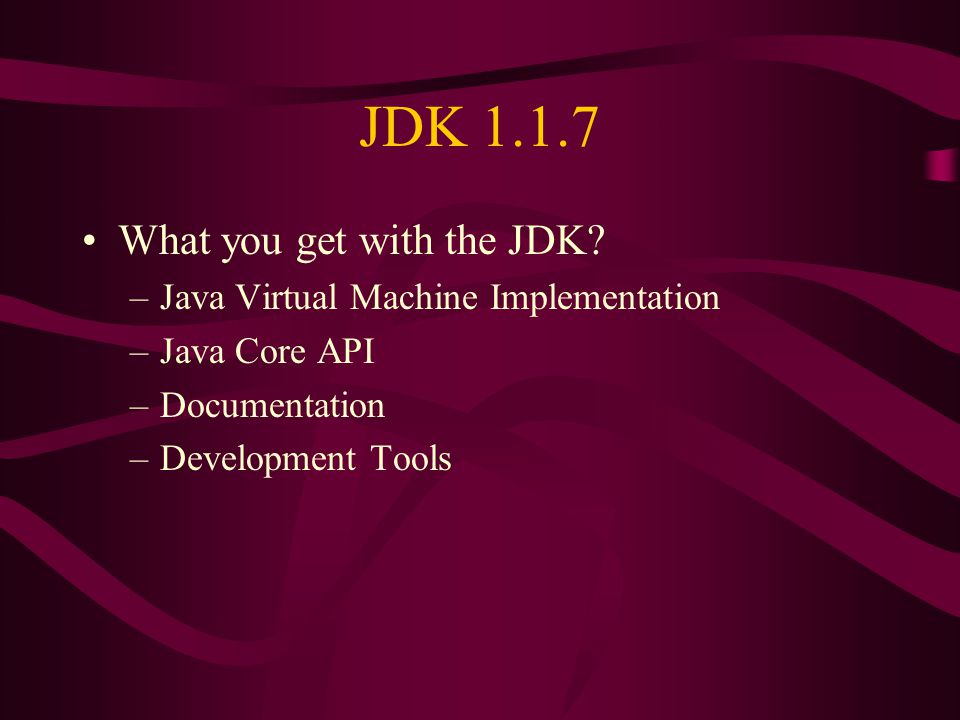 JDK 1.1.7

• What you get with the JDK?
– Java Virtual Machine Implementation
– Java Core API
– Documentation
– Development Tools